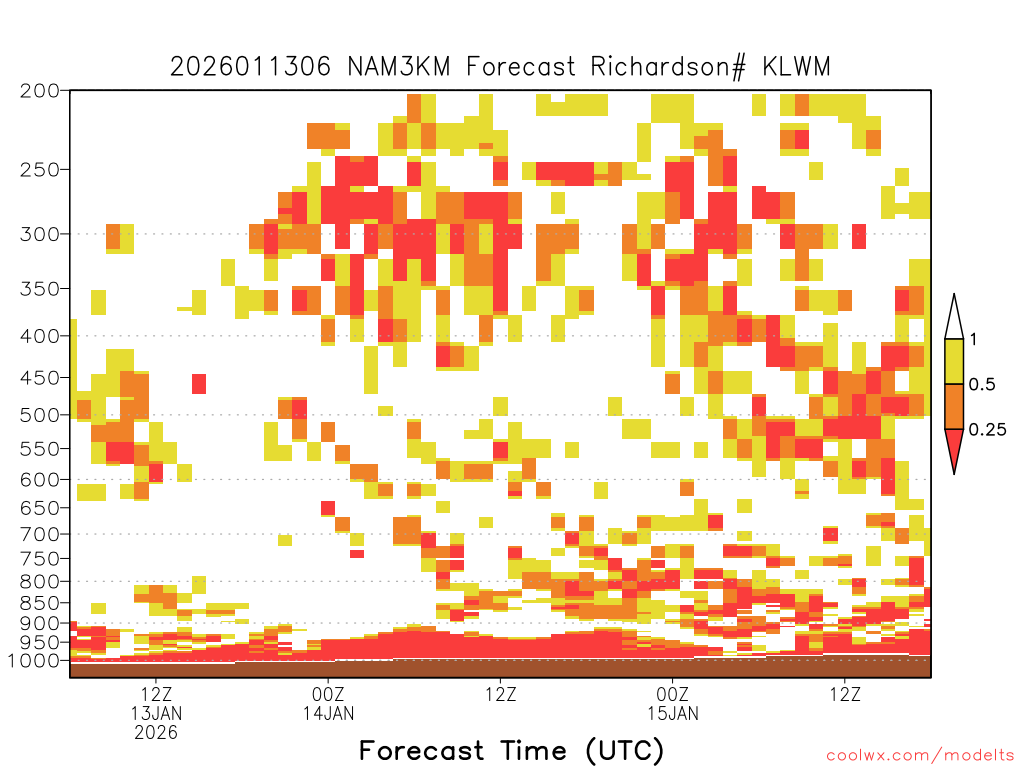 2026011306 NAM3KM Forecast Richardson# KLWM

200
250
300
350
400
450
500
550
600
650
700
750
800
850
900
950
1000

1
0.5
0.25

12Z
13JAN
2026
00Z
14JAN
12Z
00Z
15JAN
12Z

Forecast Time (UTC)

coolwx.com/modelts